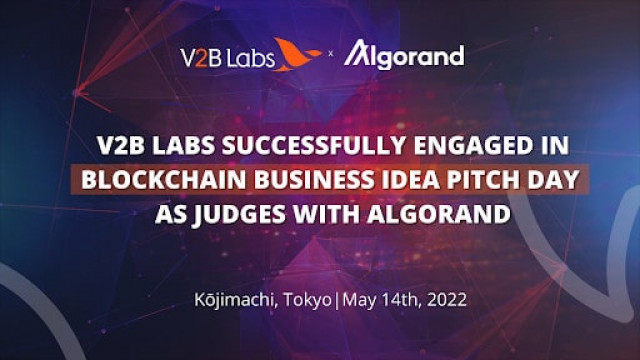 V2B Labs x Algorand

V2B LABS SUCCESSFULLY ENGAGED IN BLOCKCHAIN BUSINESS IDEA PITCH DAY AS JUDGES WITH ALGORAND

Kōjimachi, Tokyo | May 14th, 2022